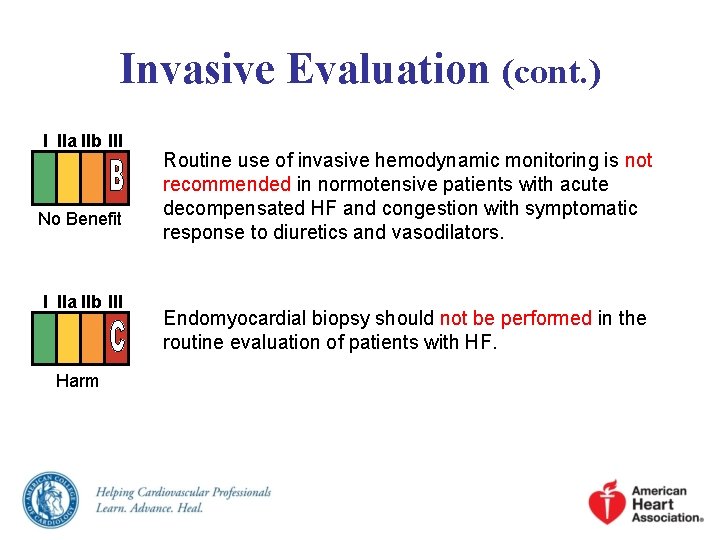 Invasive Evaluation (cont.)

I IIa IIb III
B
No Benefit

Routine use of invasive hemodynamic monitoring is not recommended in normotensive patients with acute decompensated HF and congestion with symptomatic response to diuretics and vasodilators.

I IIa IIb III
C
Harm

Endomyocardial biopsy should not be performed in the routine evaluation of patients with HF.

AMERICAN COLLEGE OF CARDIOLOGY
Helping Cardiovascular Professionals
Learn. Advance. Heal.

American Heart Association®